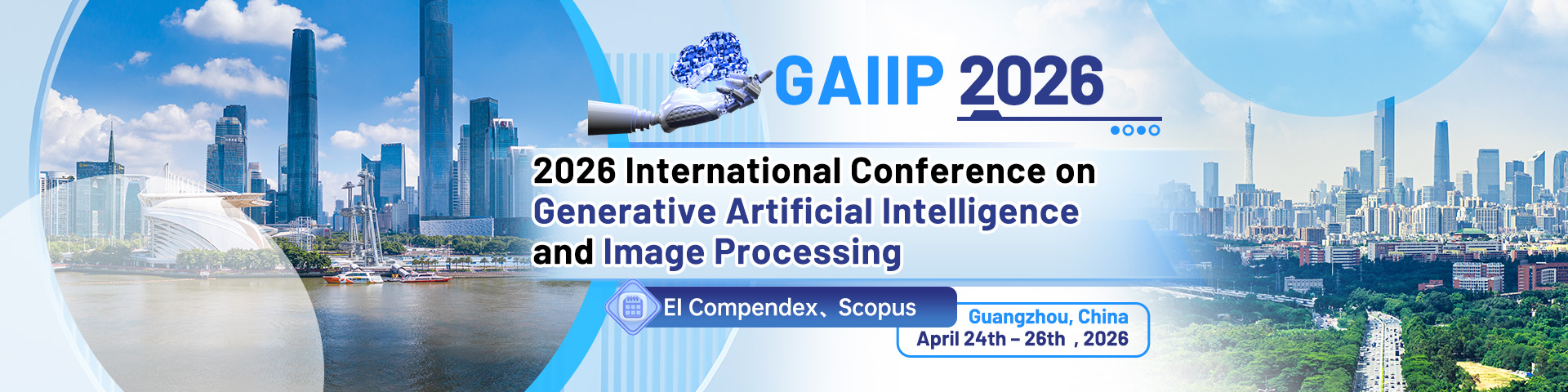 GAIIP 2026

2026 International Conference on Generative Artificial Intelligence and Image Processing

EI Compendex、Scopus

Guangzhou, China
April 24th – 26th , 2026